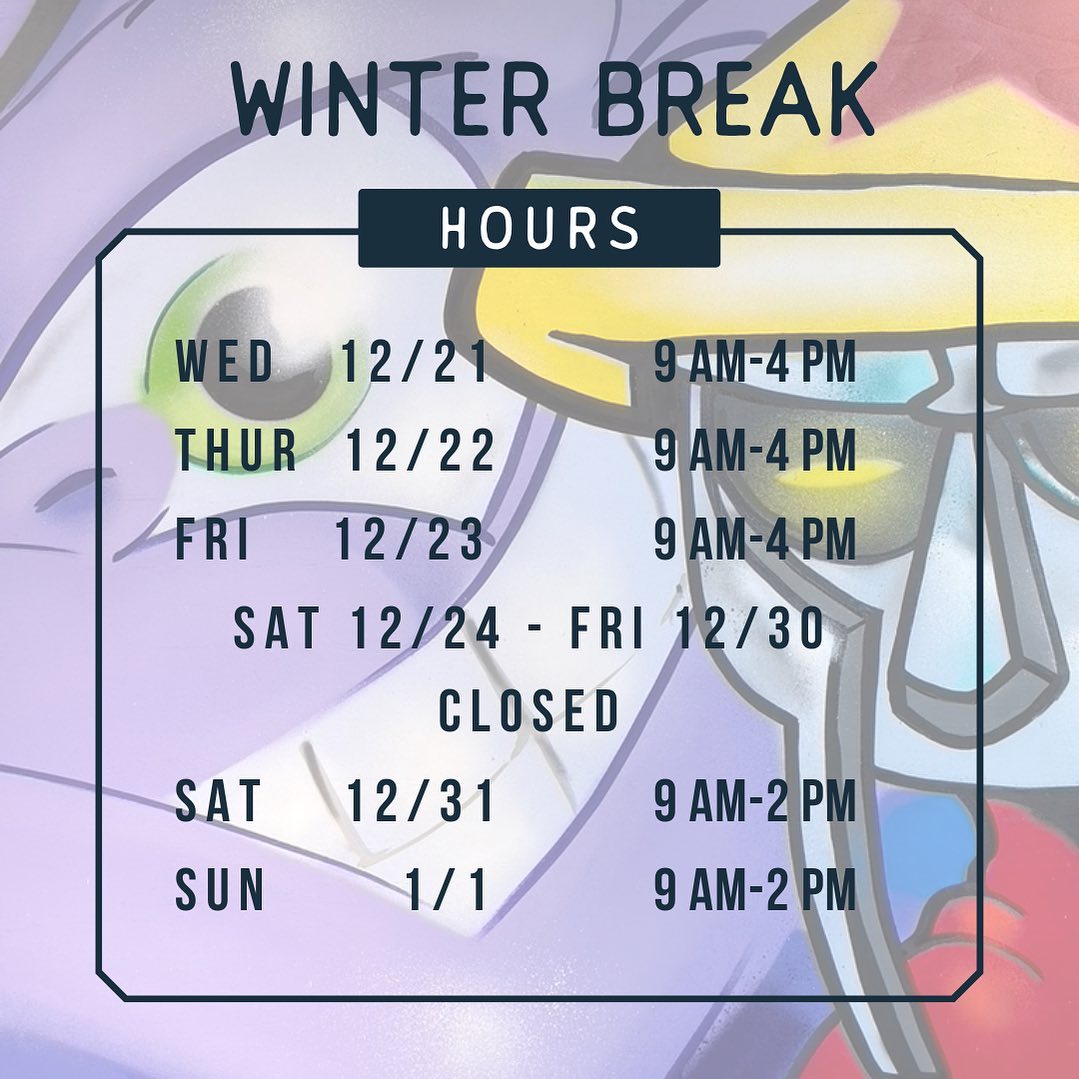 WINTER BREAK

HOURS

WED 12/21 9 AM-4 PM

THUR 12/22 9 AM-4 PM

FRI 12/23 9 AM-4 PM

SAT 12/24 - FRI 12/30

CLOSED

SAT 12/31 9 AM-2 PM

SUN 1/1 9 AM-2 PM